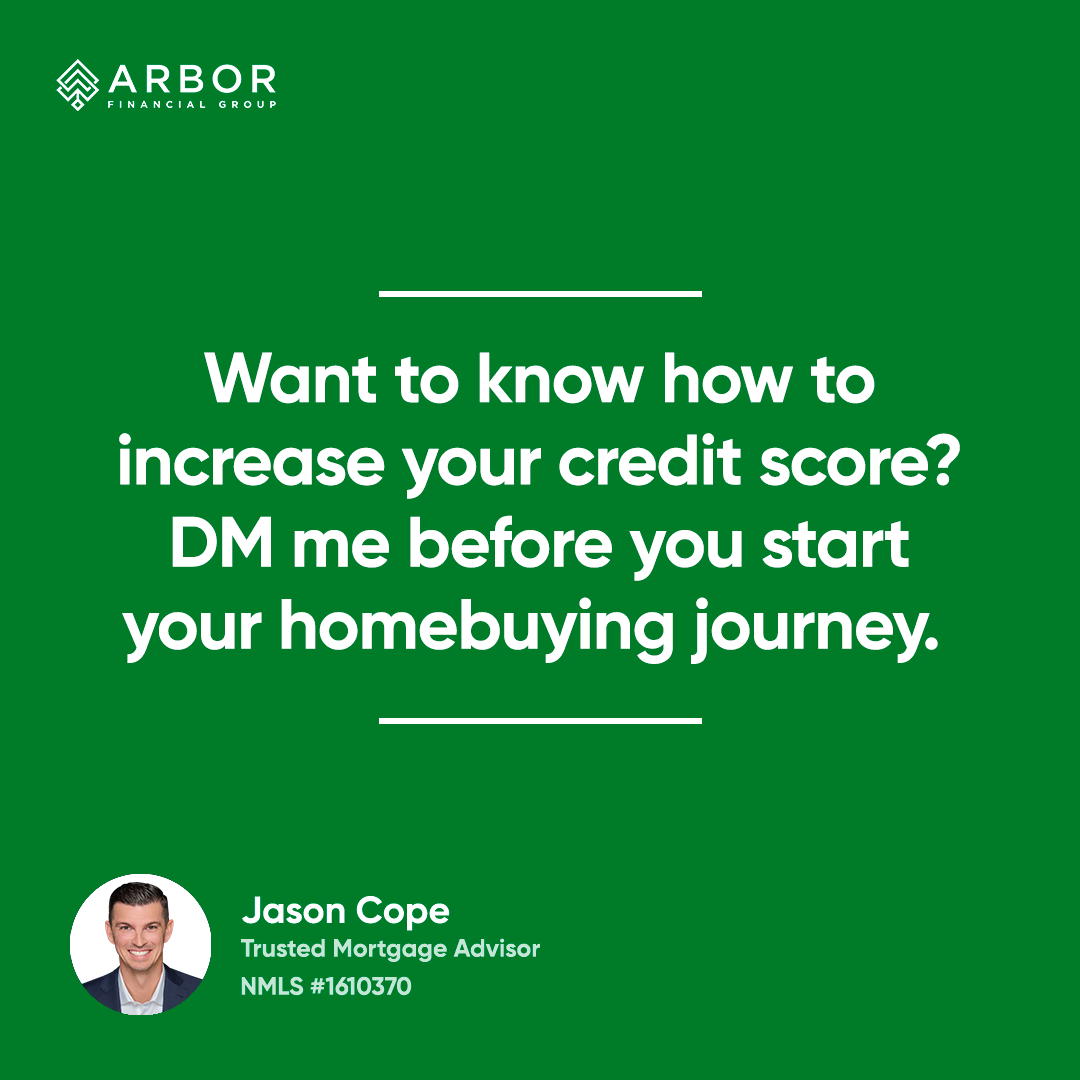 ARBOR
FINANCIAL GROUP

Want to know how to increase your credit score? DM me before you start your homebuying journey.

Jason Cope
Trusted Mortgage Advisor
NMLS #1610370